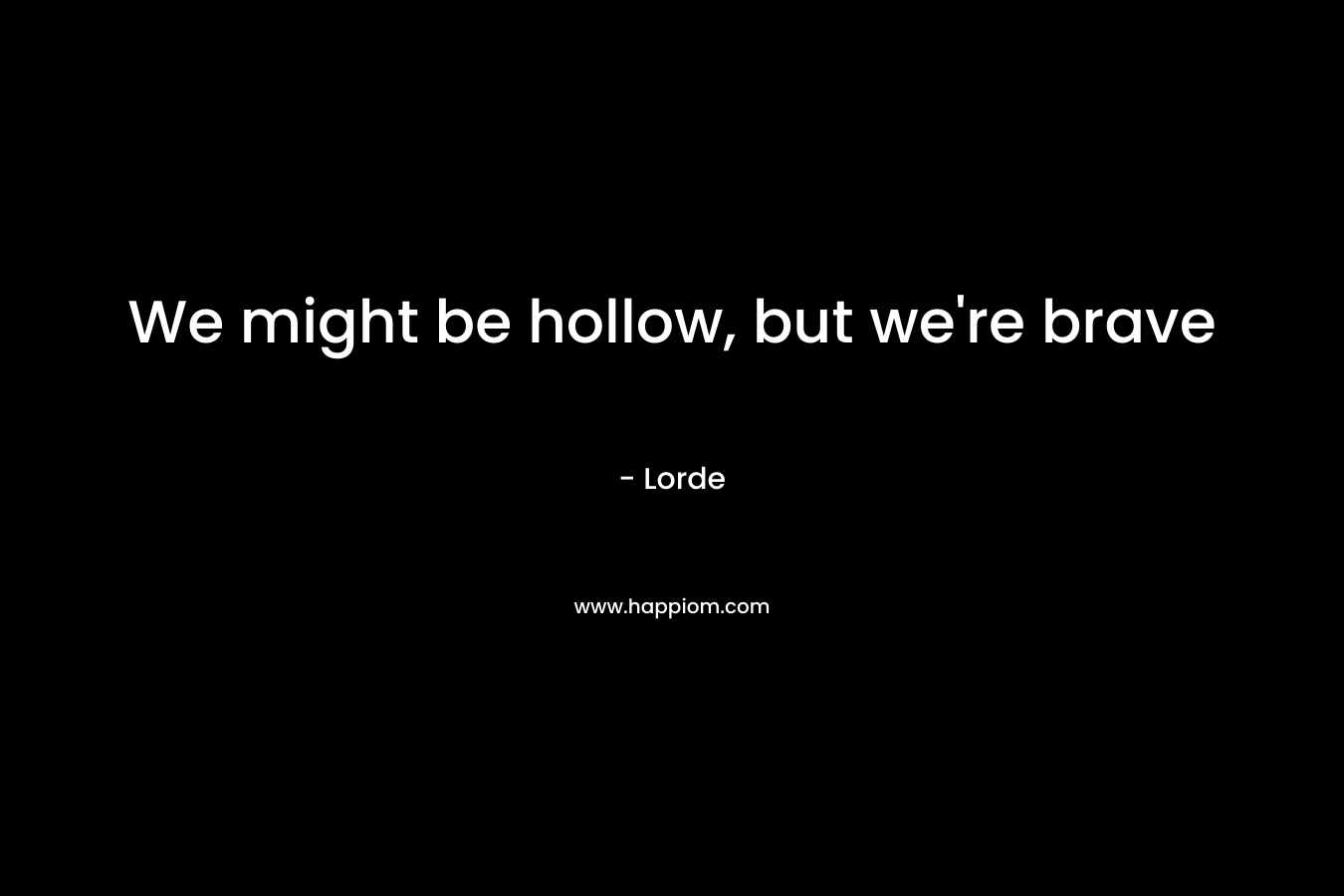 We might be hollow, but we're brave

- Lorde

www.happiom.com